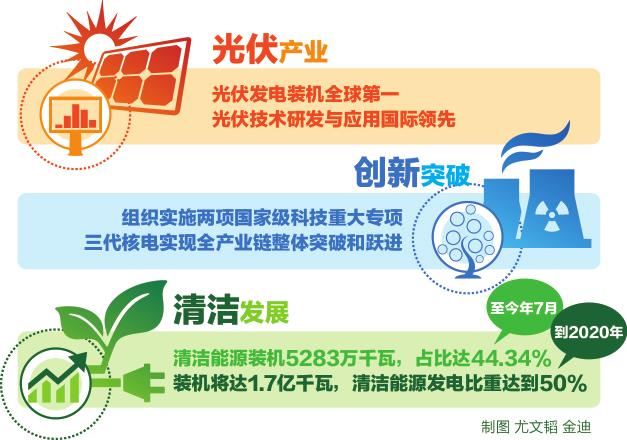 光伏产业

光伏发电装机全球第一
光伏技术研发与应用国际领先

创新突破

组织实施两项国家级科技重大专项
三代核电实现全产业链整体突破和跃进

清洁发展

至今年7月

到2020年

清洁能源装机5283万千瓦，占比达44.34%
装机将达1.7亿千瓦，清洁能源发电比重达到50%

制图 尤文韬 金迪